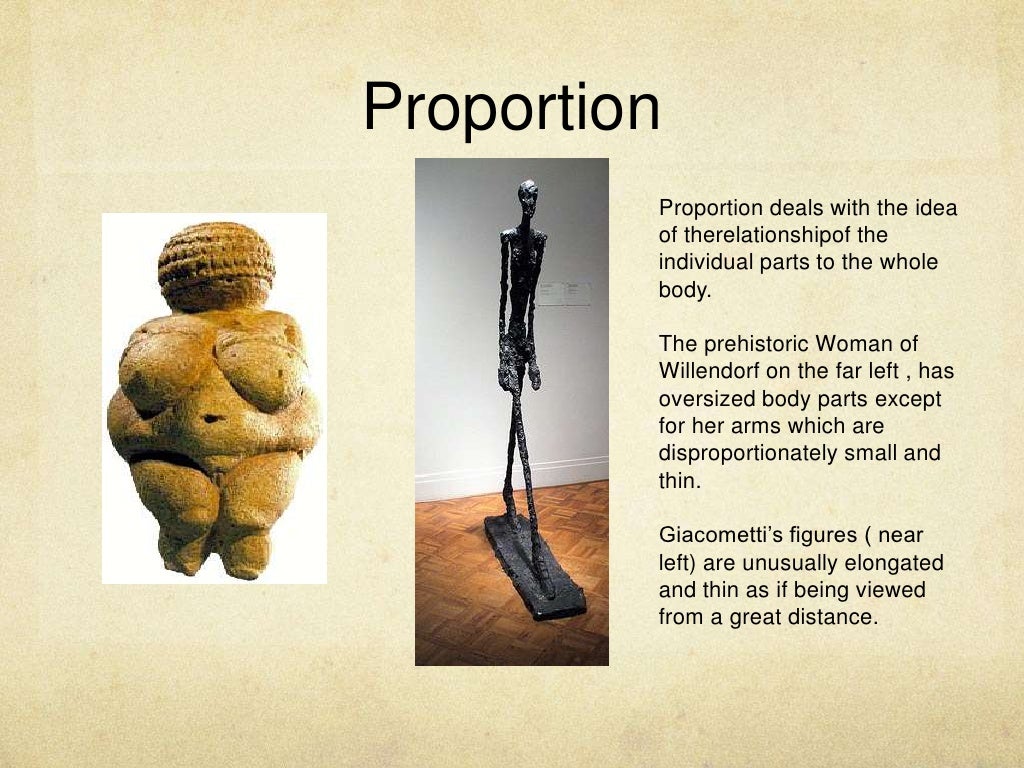 Proportion

Proportion deals with the idea of therelationshipof the individual parts to the whole body.

The prehistoric Woman of Willendorf on the far left , has oversized body parts except for her arms which are disproportionately small and thin.

Giacometti's figures ( near left) are unusually elongated and thin as if being viewed from a great distance.